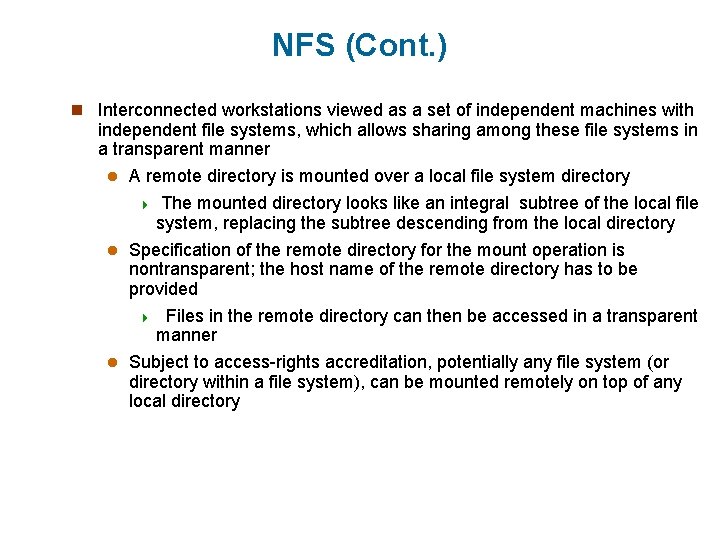 NFS (Cont.)

Interconnected workstations viewed as a set of independent machines with independent file systems, which allows sharing among these file systems in a transparent manner

A remote directory is mounted over a local file system directory

The mounted directory looks like an integral subtree of the local file system, replacing the subtree descending from the local directory

Specification of the remote directory for the mount operation is nontransparent; the host name of the remote directory has to be provided

Files in the remote directory can then be accessed in a transparent manner

Subject to access-rights accreditation, potentially any file system (or directory within a file system), can be mounted remotely on top of any local directory